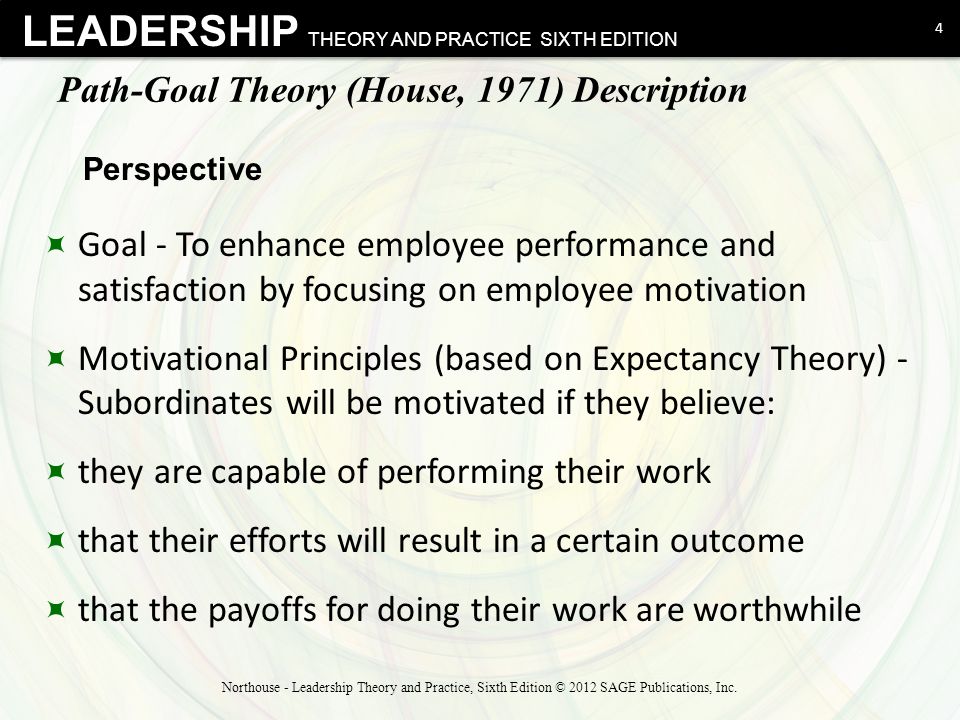 LEADERSHIP THEORY AND PRACTICE SIXTH EDITION

4

Path-Goal Theory (House, 1971) Description

Perspective

Goal - To enhance employee performance and satisfaction by focusing on employee motivation

Motivational Principles (based on Expectancy Theory) - Subordinates will be motivated if they believe:

they are capable of performing their work

that their efforts will result in a certain outcome

that the payoffs for doing their work are worthwhile

Northouse - Leadership Theory and Practice, Sixth Edition © 2012 SAGE Publications, Inc.